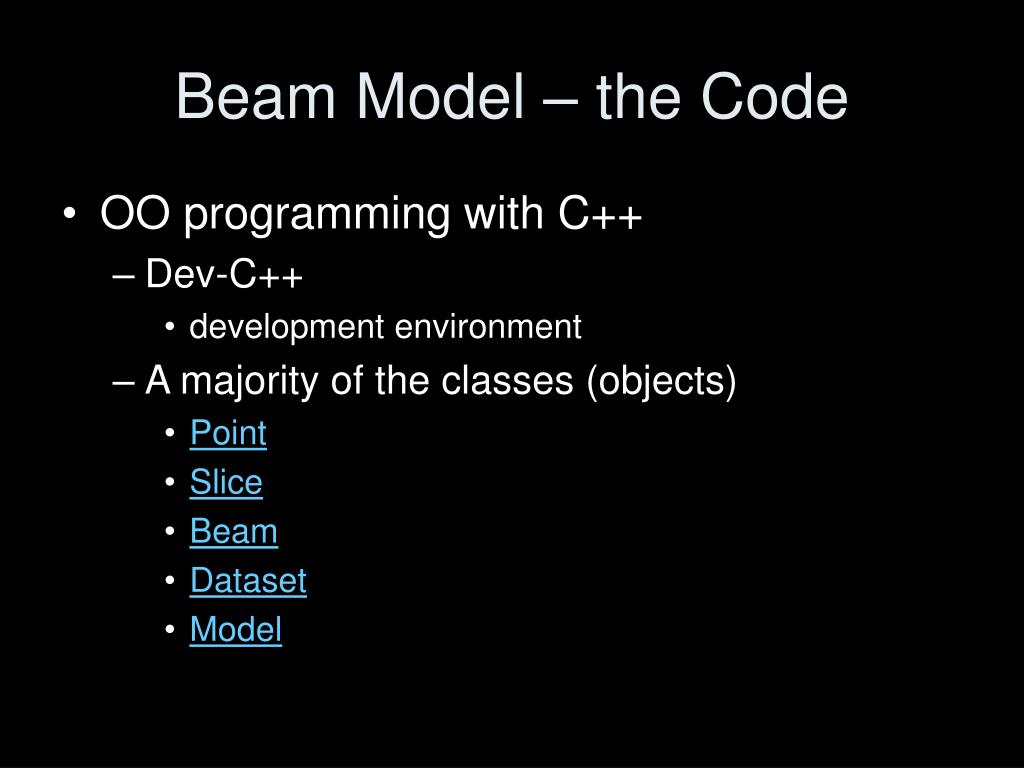 Beam Model – the Code

• OO programming with C++
– Dev-C++
• development environment
– A majority of the classes (objects)
• Point
• Slice
• Beam
• Dataset
• Model